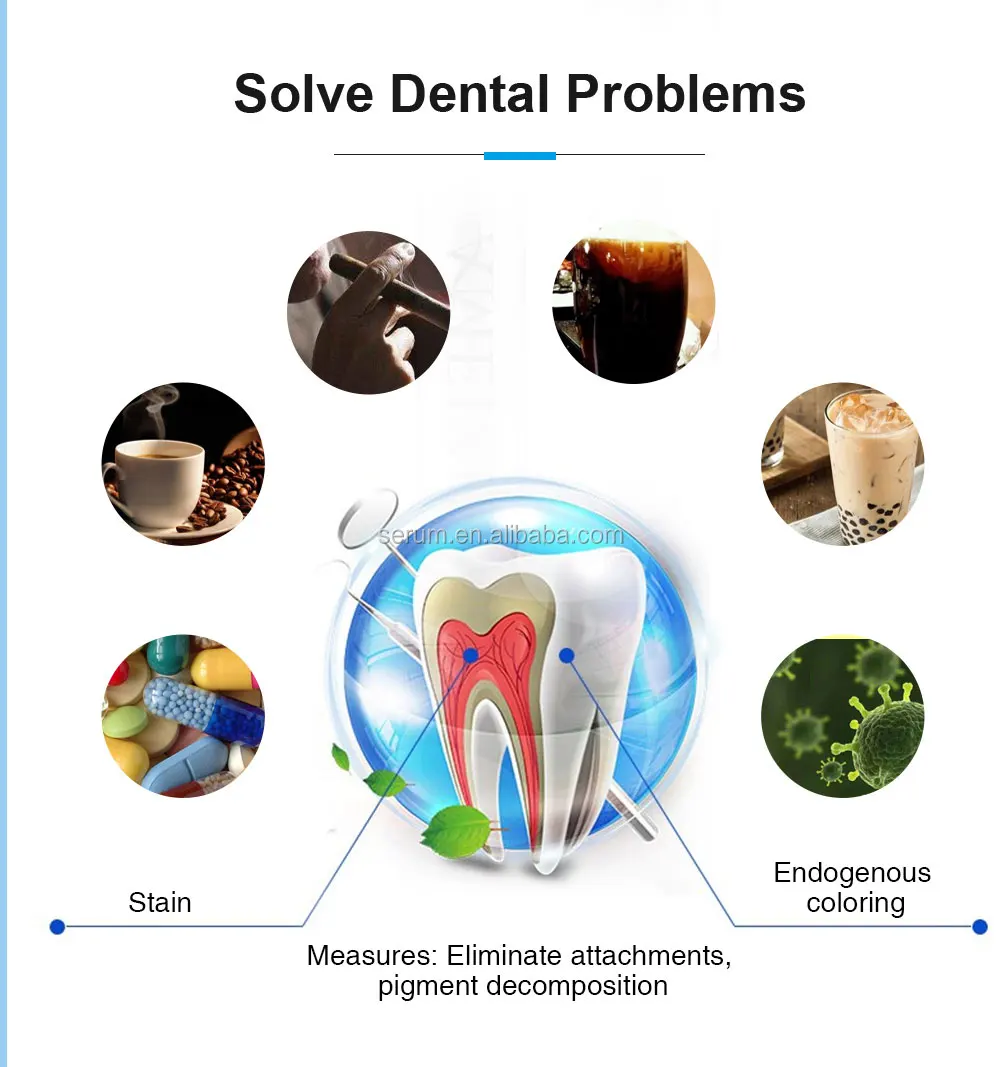 Solve Dental Problems

serum.en.alibaba.com

Stain

Endogenous coloring

Measures: Eliminate attachments, pigment decomposition